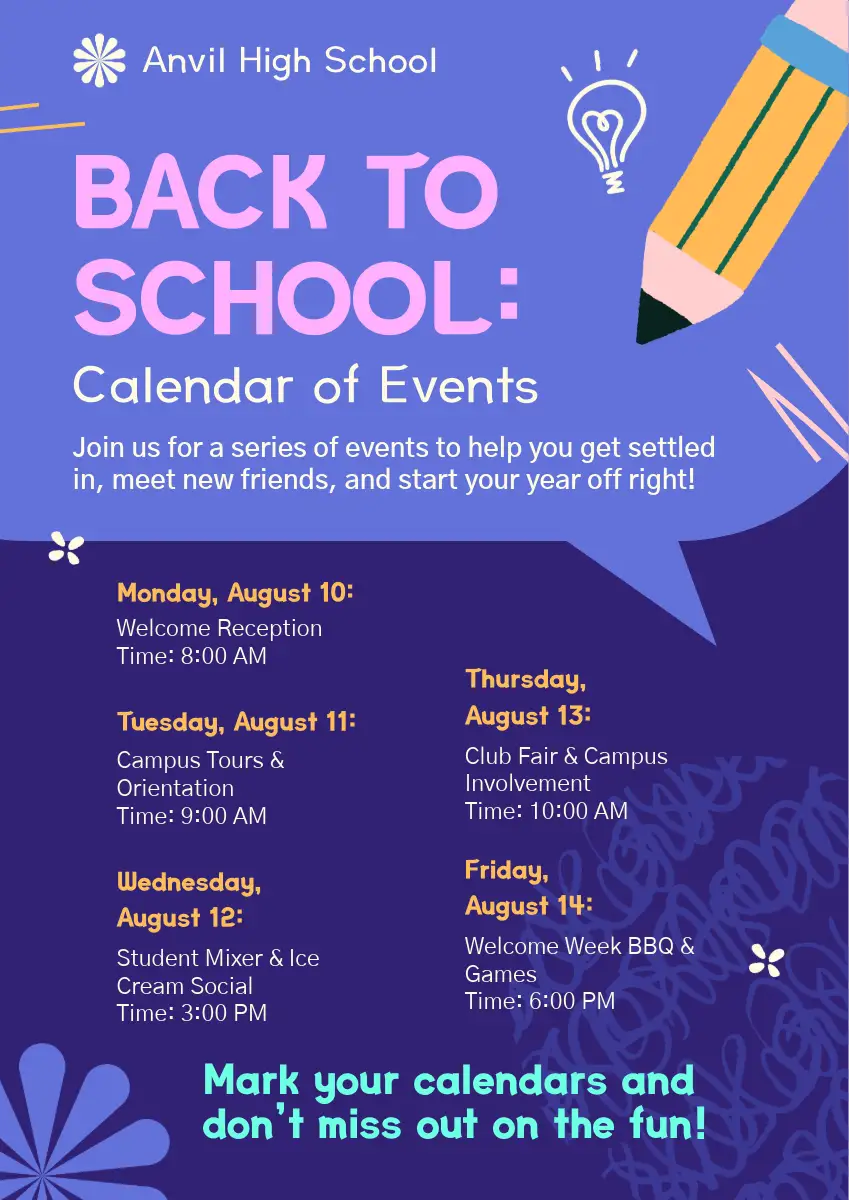 Anvil High School

BACK TO SCHOOL:

Calendar of Events

Join us for a series of events to help you get settled in, meet new friends, and start your year off right!

Monday, August 10:
Welcome Reception
Time: 8:00 AM

Tuesday, August 11:
Campus Tours & Orientation
Time: 9:00 AM

Wednesday, August 12:
Student Mixer & Ice Cream Social
Time: 3:00 PM

Thursday, August 13:
Club Fair & Campus Involvement
Time: 10:00 AM

Friday, August 14:
Welcome Week BBQ & Games
Time: 6:00 PM

Mark your calendars and don't miss out on the fun!